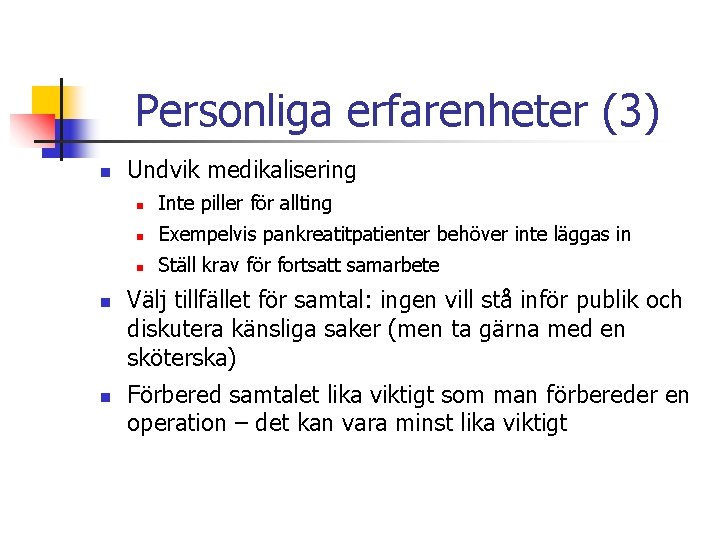 Personliga erfarenheter (3)

- Undvik medikalisering
  - Inte piller för allting
  - Exempelvis pankreatitpatienter behöver inte läggas in
  - Ställ krav för fortsatt samarbete
- Välj tillfället för samtal: ingen vill stå inför publik och diskutera känsliga saker (men ta gärna med en sköterska)
- Förbered samtalet lika viktigt som man förbereder en operation – det kan vara minst lika viktigt